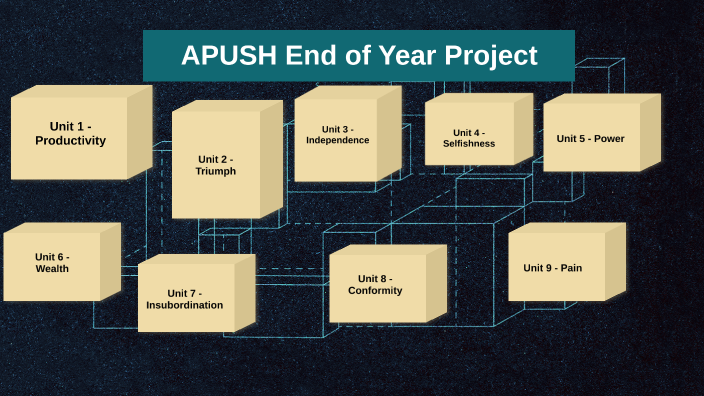 APUSH End of Year Project

Unit 1 - Productivity

Unit 2 - Triumph

Unit 3 - Independence

Unit 4 - Selfishness

Unit 5 - Power

Unit 6 - Wealth

Unit 7 - Insubordination

Unit 8 - Conformity

Unit 9 - Pain